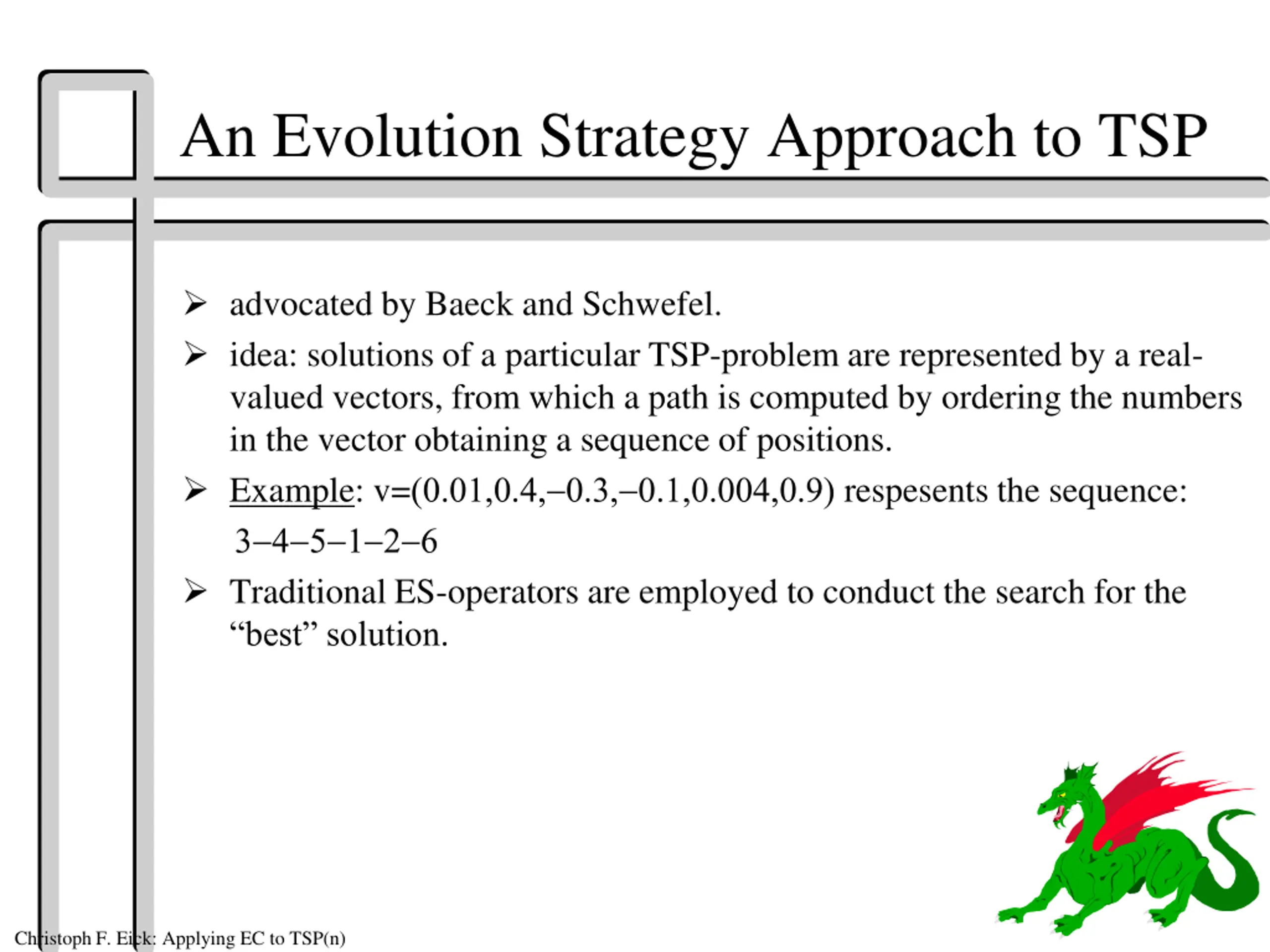 An Evolution Strategy Approach to TSP

➢ advocated by Baeck and Schwefel.

➢ idea: solutions of a particular TSP-problem are represented by a real-valued vectors, from which a path is computed by ordering the numbers in the vector obtaining a sequence of positions.

➢ Example: v=(0.01,0.4,–0.3,–0.1,0.004,0.9) respesents the sequence: 3–4–5–1–2–6

➢ Traditional ES-operators are employed to conduct the search for the “best” solution.

Christoph F. Eick: Applying EC to TSP(n)